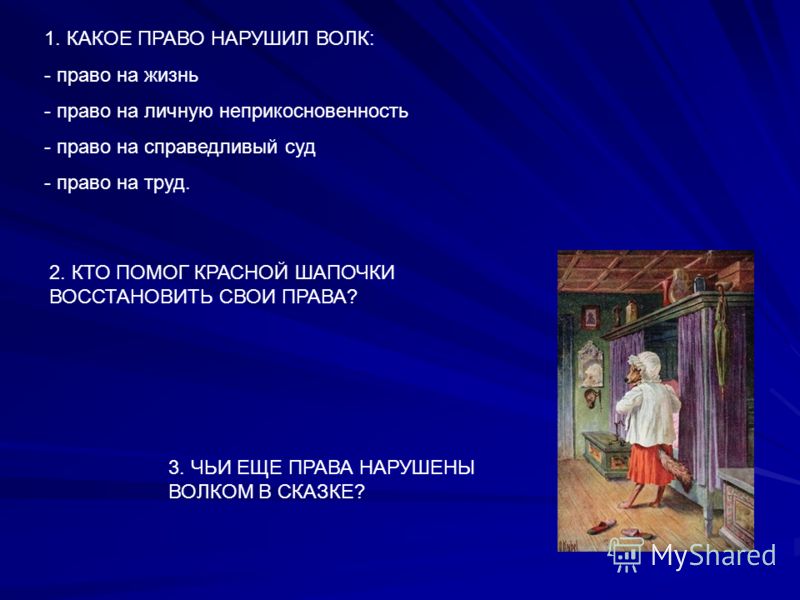 1. КАКОЕ ПРАВО НАРУШИЛ ВОЛК:

- право на жизнь

- право на личную неприкосновенность

- право на справедливый суд

- право на труд.

2. КТО ПОМОГ КРАСНОЙ ШАПОЧКИ ВОССТАНОВИТЬ СВОИ ПРАВА?

3. ЧЬИ ЕЩЕ ПРАВА НАРУШЕНЫ ВОЛКОМ В СКАЗКЕ?

MyShared